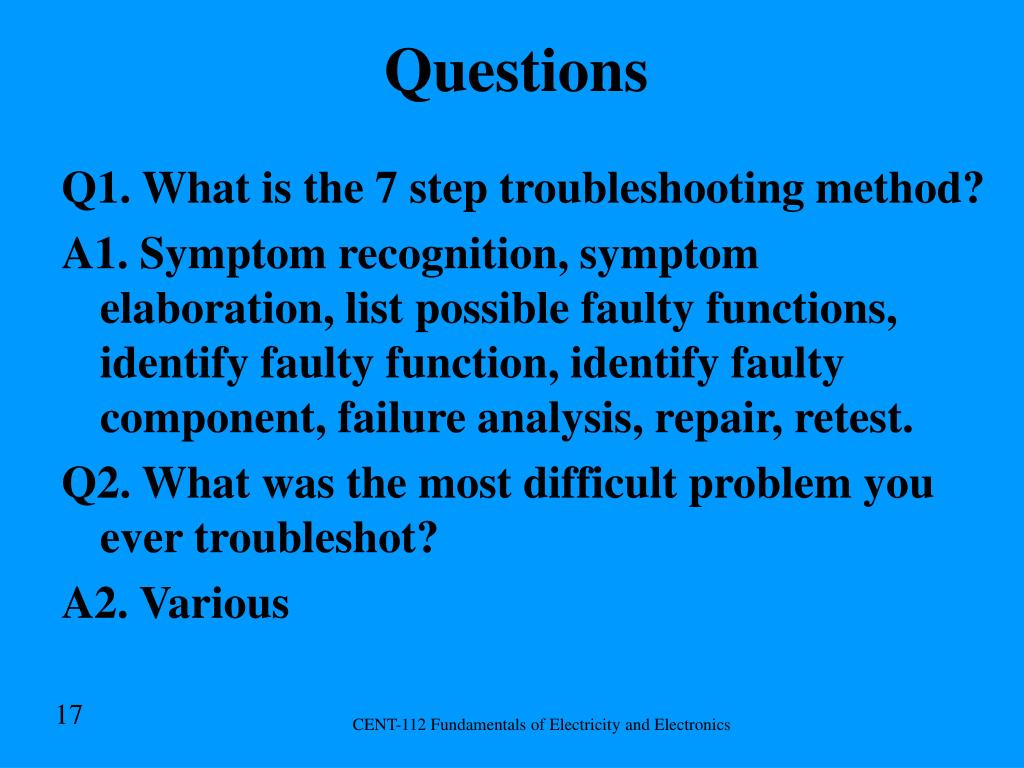 Questions

Q1. What is the 7 step troubleshooting method?

A1. Symptom recognition, symptom elaboration, list possible faulty functions, identify faulty function, identify faulty component, failure analysis, repair, retest.

Q2. What was the most difficult problem you ever troubleshot?

A2. Various

17

CENT-112 Fundamentals of Electricity and Electronics